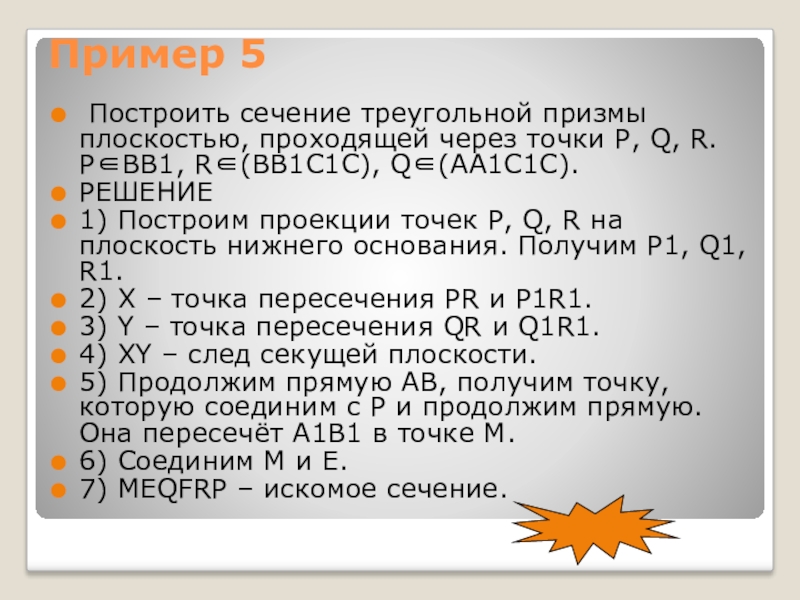 Пример 5

Построить сечение треугольной призмы плоскостью, проходящей через точки P, Q, R. P∈BB1, R∈(BB1C1C), Q∈(AA1C1C).

РЕШЕНИЕ

1) Построим проекции точек P, Q, R на плоскость нижнего основания. Получим P1, Q1, R1.

2) X – точка пересечения PR и P1R1.

3) Y – точка пересечения QR и Q1R1.

4) XY – след секущей плоскости.

5) Продолжим прямую AB, получим точку, которую соединим с P и продолжим прямую. Она пересечёт A1B1 в точке M.

6) Соединим M и E.

7) MEQFRP – искомое сечение.